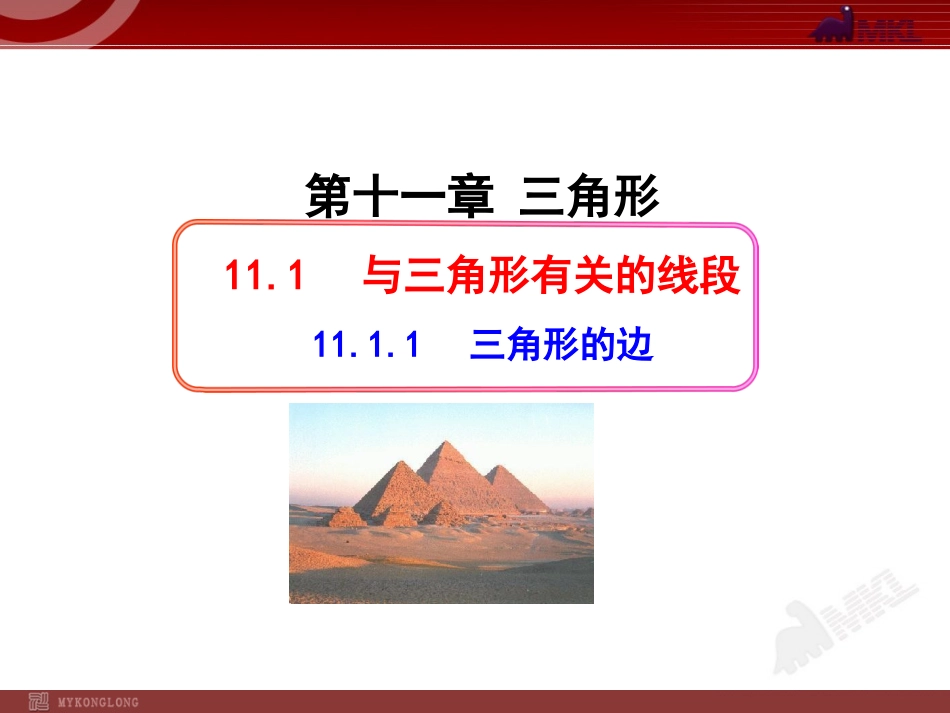 MKL

第十一章 三角形

11.1 与三角形有关的线段

11.1.1 三角形的边

MKL

MYKONGLONG